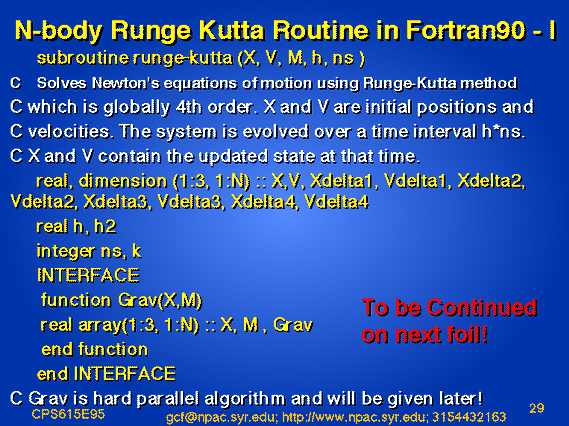 N-body Runge Kutta Routine in Fortran90 - I

subroutine runge-kutta (X, V, M, h, ns )

C Solves Newton's equations of motion using Runge-Kutta method

C which is globally 4th order. X and V are initial positions and

C velocities. The system is evolved over a time interval h*ns.

C X and V contain the updated state at that time.

real, dimension (1:3, 1:N) :: X,V, Xdelta1, Vdelta1, Xdelta2, Vdelta2, Xdelta3, Vdelta3, Xdelta4, Vdelta4

real h, h2

integer ns, k

INTERFACE

function Grav(X,M)

real array(1:3, 1:N) :: X, M , Grav

end function

end INTERFACE

To be Continued on next foil!

C Grav is hard parallel algorithm and will be given later!

CPS615E95

gcf@npac.syr.edu; http://www.npac.syr.edu; 3154432163

29